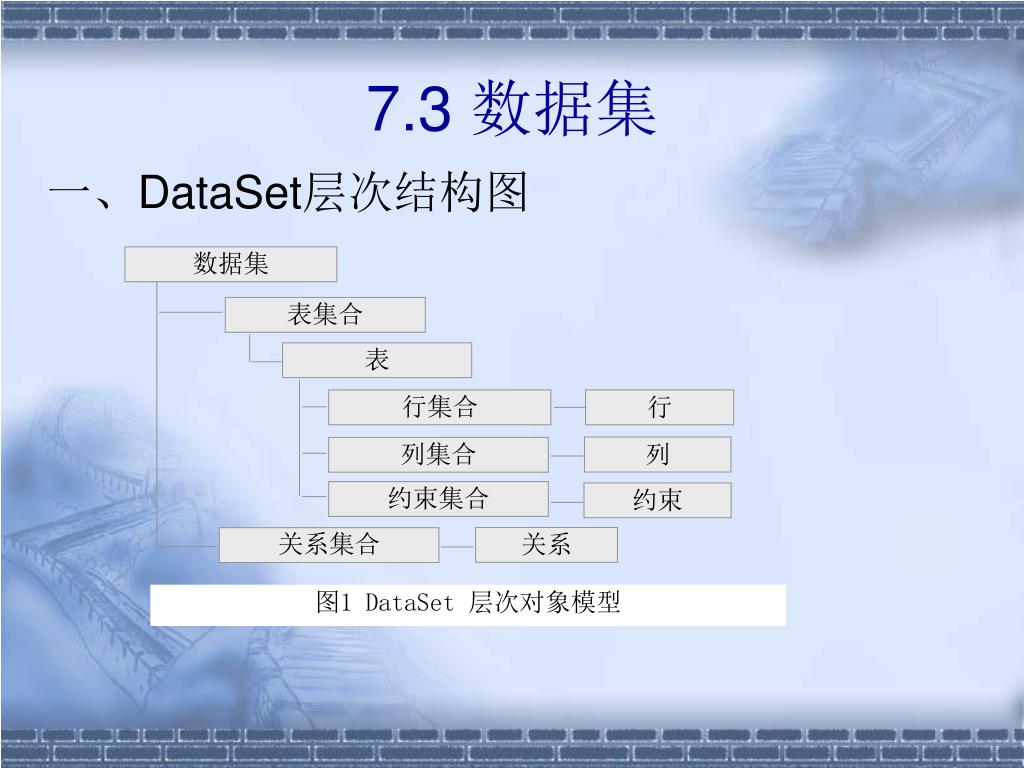 7.3 数据集

一、DataSet层次结构图

数据集

表集合

表

行集合

行

列集合

列

约束集合

约束

关系集合

关系

图1 DataSet 层次对象模型